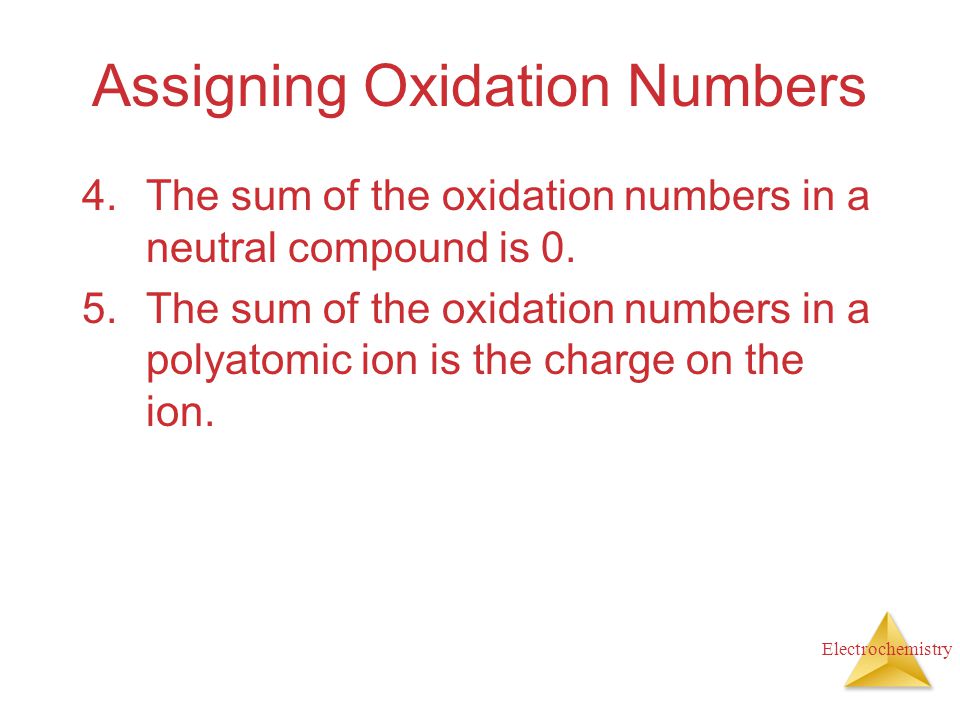 Assigning Oxidation Numbers

4. The sum of the oxidation numbers in a neutral compound is 0.
5. The sum of the oxidation numbers in a polyatomic ion is the charge on the ion.

Electrochemistry